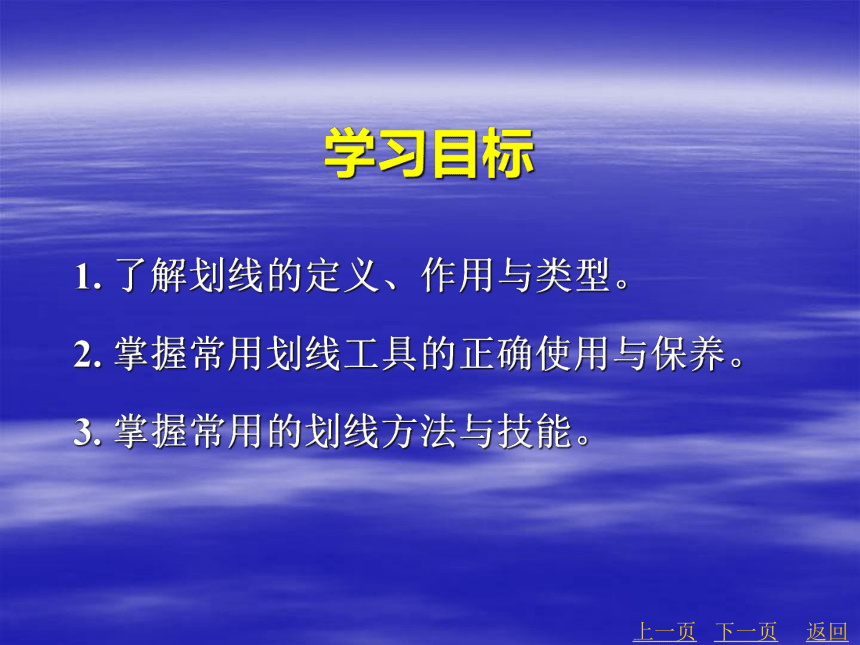 学习目标

1. 了解划线的定义、作用与类型。

2. 掌握常用划线工具的正确使用与保养。

3. 掌握常用的划线方法与技能。

上一页 下一页 返回